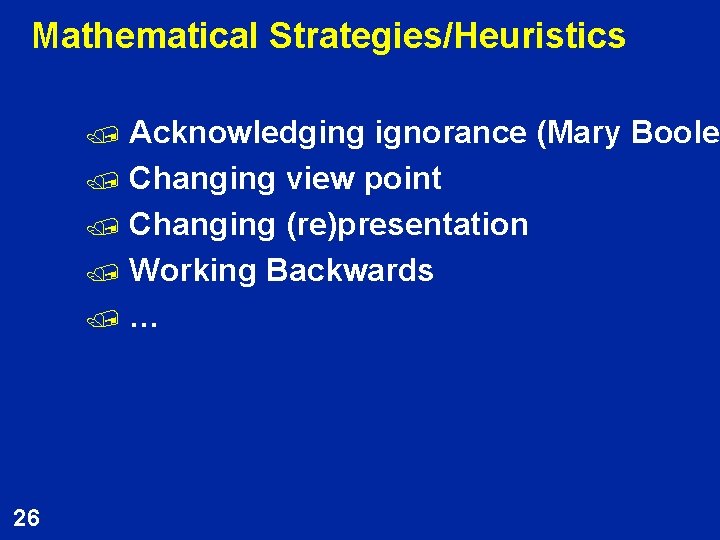 Mathematical Strategies/Heuristics

Acknowledging ignorance (Mary Boole
Changing view point
Changing (re)presentation
Working Backwards
…

26